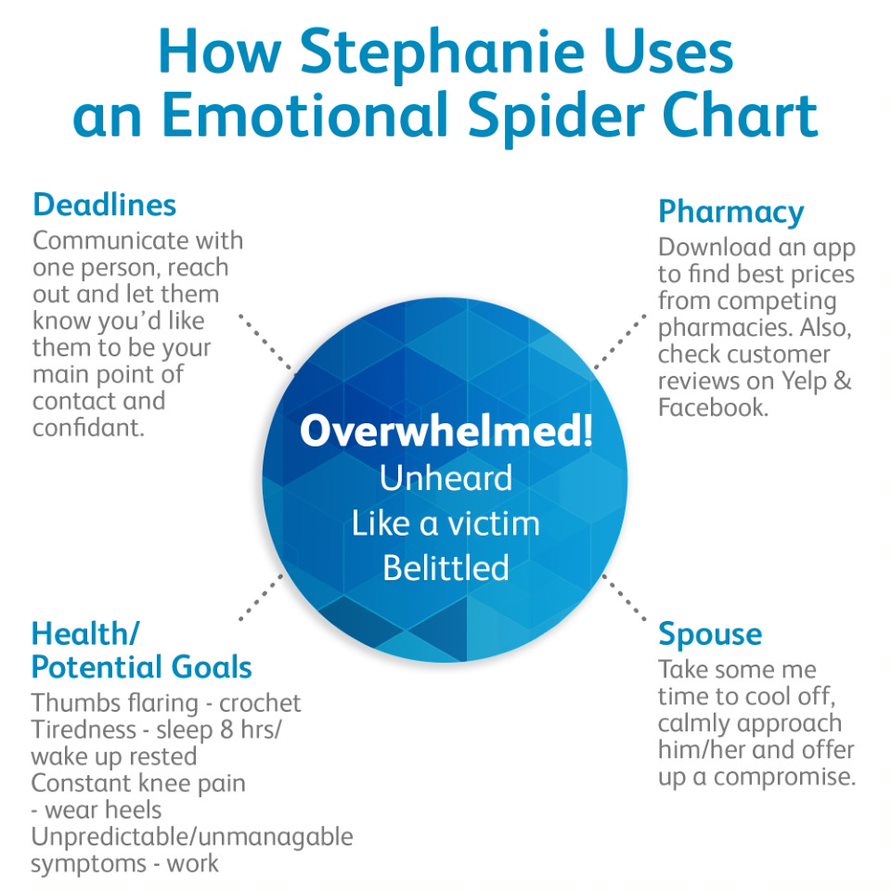 How Stephanie Uses an Emotional Spider Chart

Deadlines
Communicate with one person, reach out and let them know you'd like them to be your main point of contact and confidant.

Pharmacy
Download an app to find best prices from competing pharmacies. Also, check customer reviews on Yelp & Facebook.

Overwhelmed!
Unheard
Like a victim
Belittled

Health/
Potential Goals
Thumbs flaring - crochet
Tiredness - sleep 8 hrs/ wake up rested
Constant knee pain - wear heels
Unpredictable/unmanagable symptoms - work

Spouse
Take some me time to cool off, calmly approach him/her and offer up a compromise.